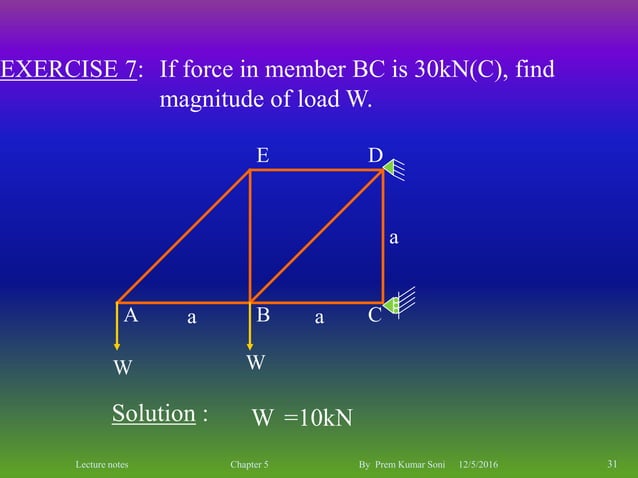 EXERCISE 7: If force in member BC is 30kN(C), find magnitude of load W.

E
D
a
A
a
B
a
C
W
W

Solution : W =10kN

Lecture notes
Chapter 5
By Prem Kumar Soni 12/5/2016
31